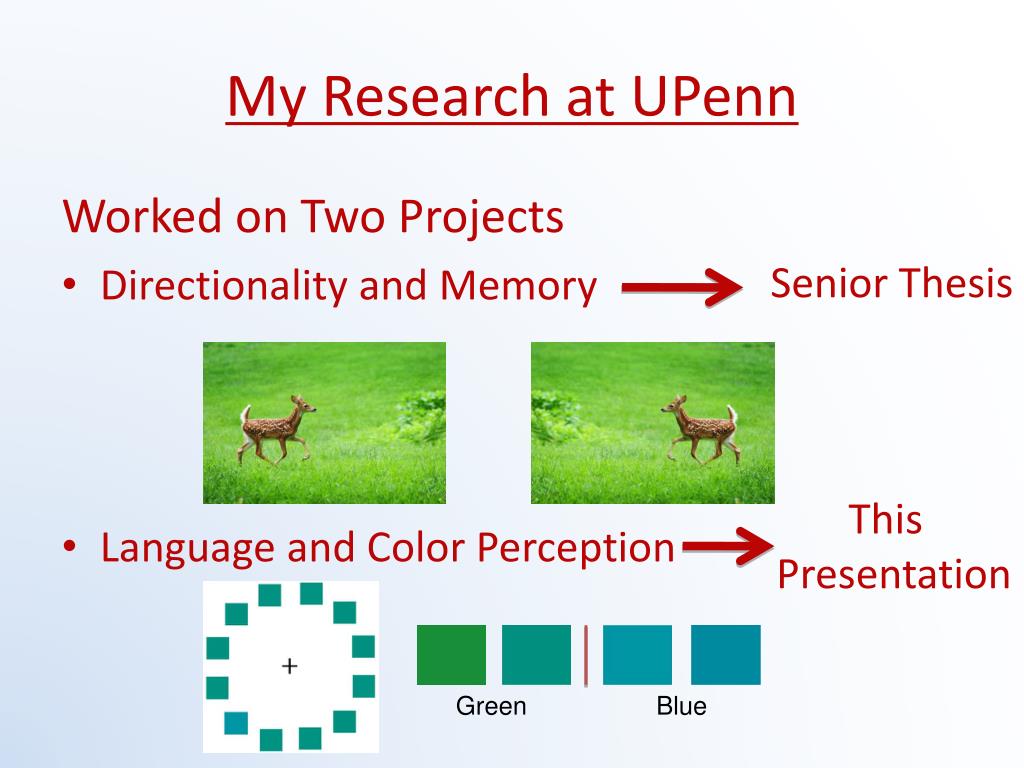 My Research at UPenn

Worked on Two Projects

• Directionality and Memory

Senior Thesis

• Language and Color Perception

This Presentation

+

Green

Blue